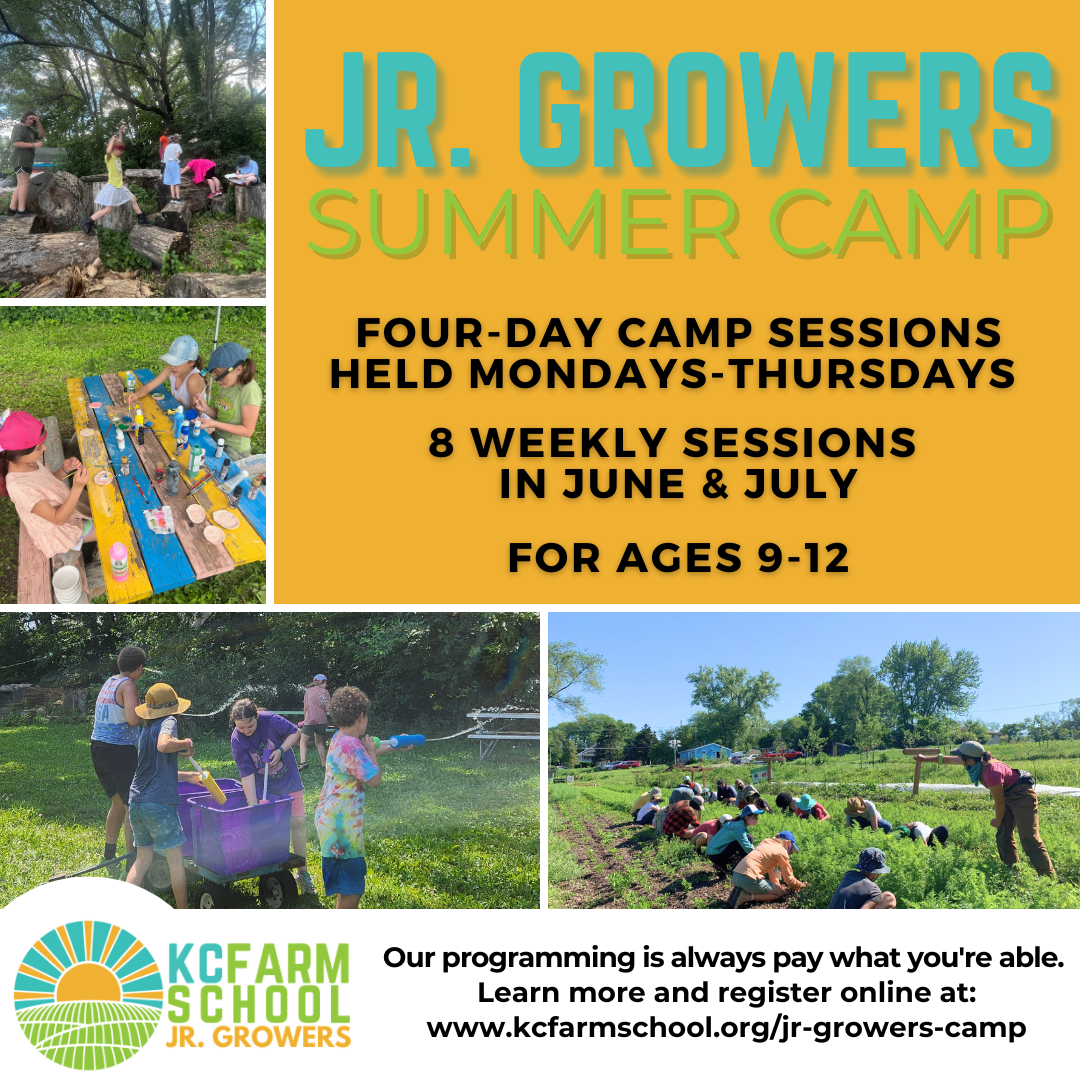 JR. GROWERS
SUMMER CAMP

FOUR-DAY CAMP SESSIONS HELD MONDAYS-THURSDAYS

8 WEEKLY SESSIONS IN JUNE & JULY

FOR AGES 9-12

KCFARM SCHOOL
JR. GROWERS

Our programming is always pay what you're able.
Learn more and register online at:
www.kcfarmschool.org/jr-growers-camp